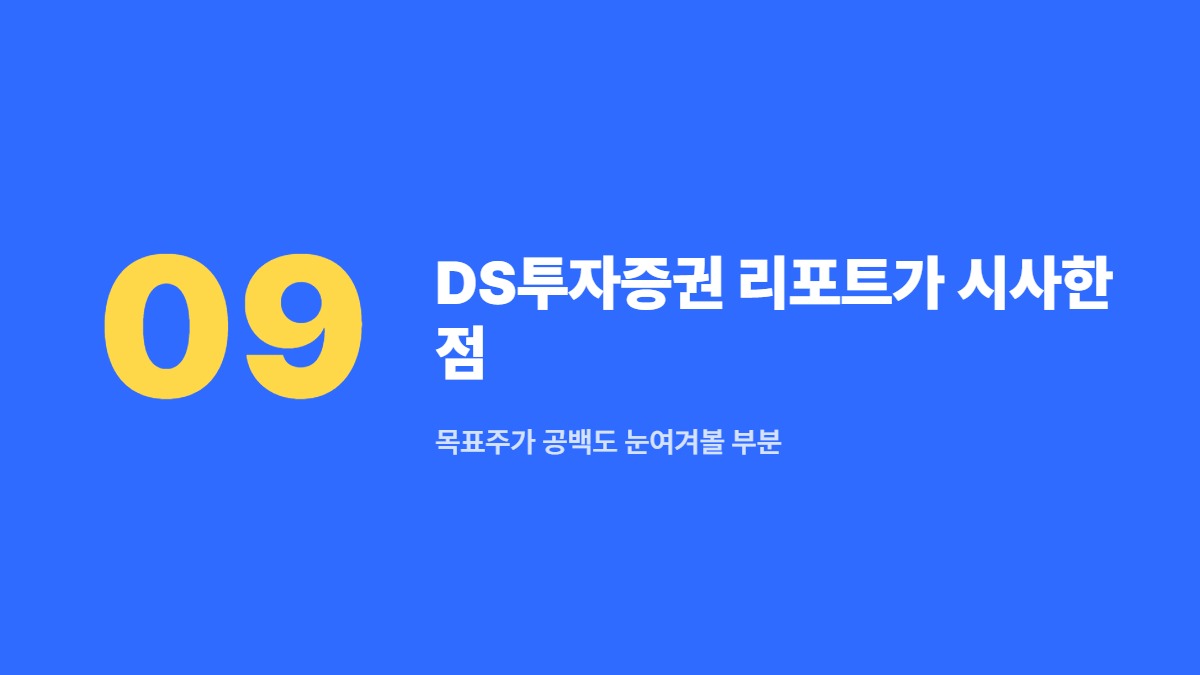 09

DS투자증권 리포트가 시사한 점

목표주가 공백도 눈여겨볼 부분